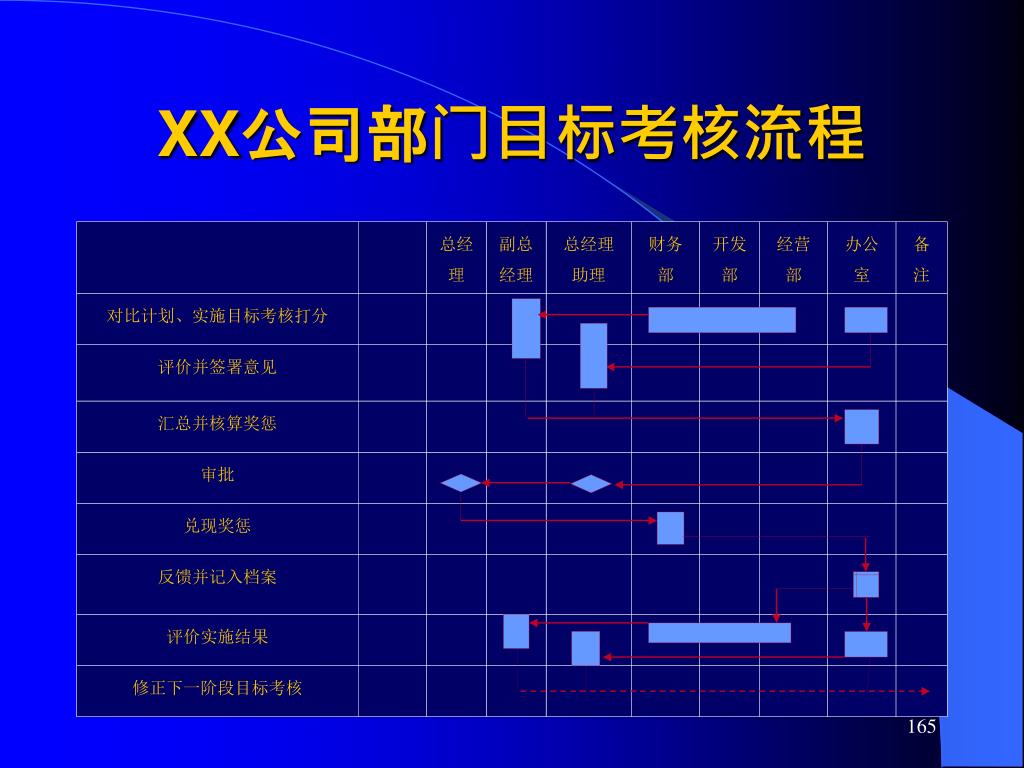 XX公司部门目标考核流程

| | | 总经理 | 副总经理 | 总经理助理 | 财务部 | 开发部 | 经营部 | 办公室 | 备注 |
|---|---|---|---|---|---|---|---|---|---|
| 对比计划、实施目标考核打分 | | | | | | | | | |
| 评价并签署意见 | | | | | | | | | |
| 汇总并核算奖惩 | | | | | | | | | |
| 审批 | | | | | | | | | |
| 兑现奖惩 | | | | | | | | | |
| 反馈并记入档案 | | | | | | | | | |
| 评价实施结果 | | | | | | | | | |
| 修正下一阶段目标考核 | | | | | | | | | |

165